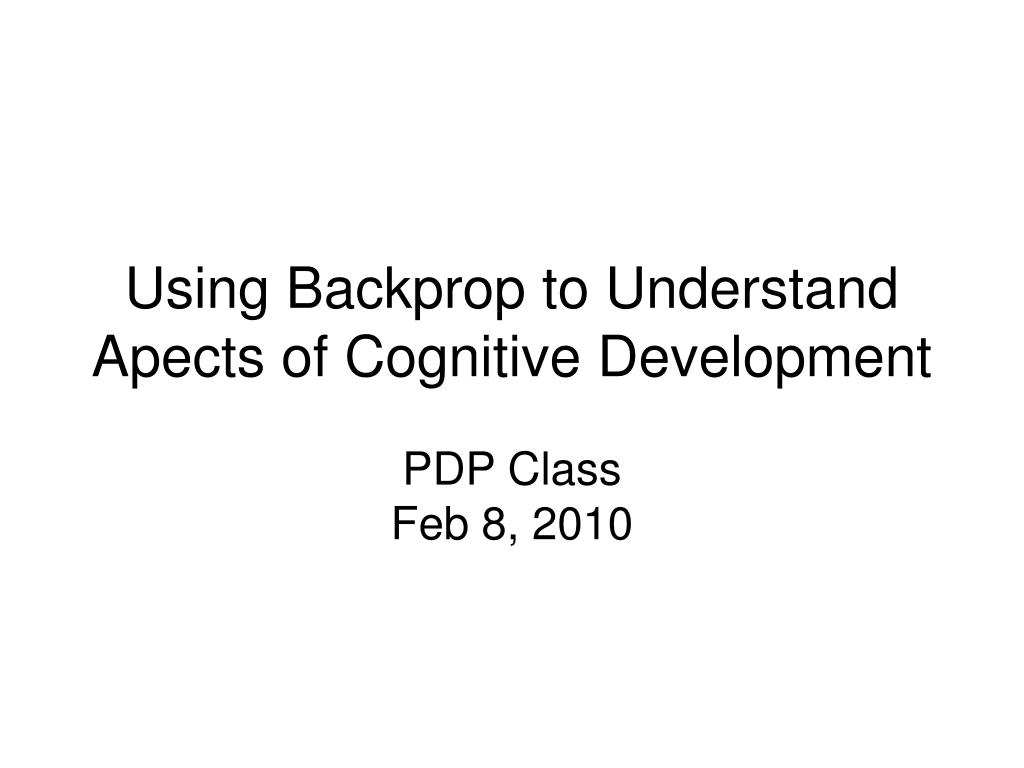 Using Backprop to Understand Apects of Cognitive Development

PDP Class
Feb 8, 2010